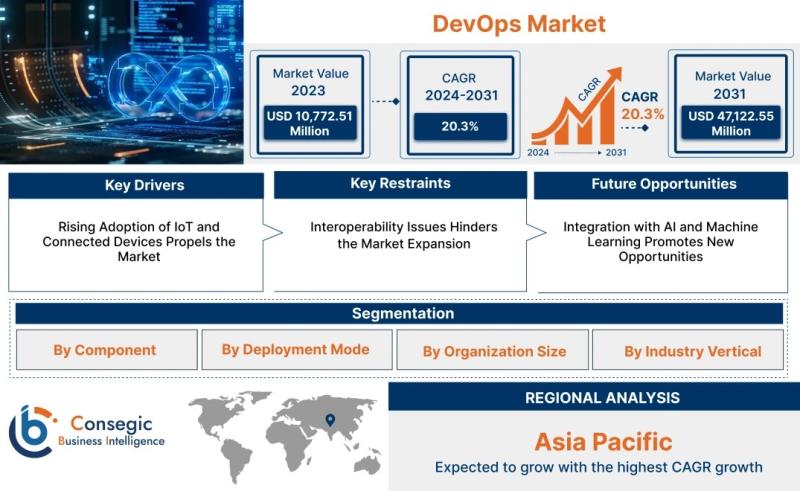 DevOps Market

Market Value
2023
USD 10,772.51 Million

CAGR
2024-2031
20.3%

CAGR
2024 2031

CAGR
20.3%

Market Value
2031
USD 47,122.55 Million

Key Drivers
Rising Adoption of IoT and Connected Devices Propels the Market

Key Restraints
Interoperability Issues Hinders the Market Expansion

Future Opportunities
Integration with AI and Machine Learning Promotes New Opportunities

Segmentation
By Component
By Deployment Mode
By Organization Size
By Industry Vertical

Consegic
Business Intelligence

REGIONAL ANALYSIS
Asia Pacific
Expected to grow with the highest CAGR growth